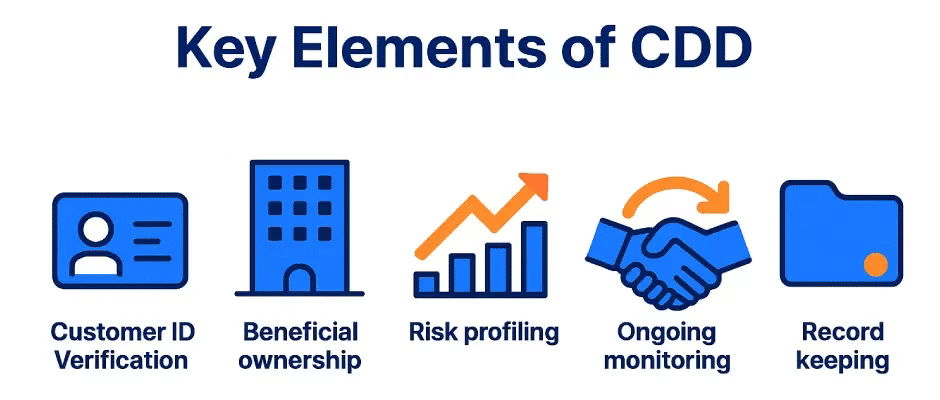 Key Elements of CDD

Customer ID Verification

Beneficial ownership

Risk profiling

Ongoing monitoring

Record keeping